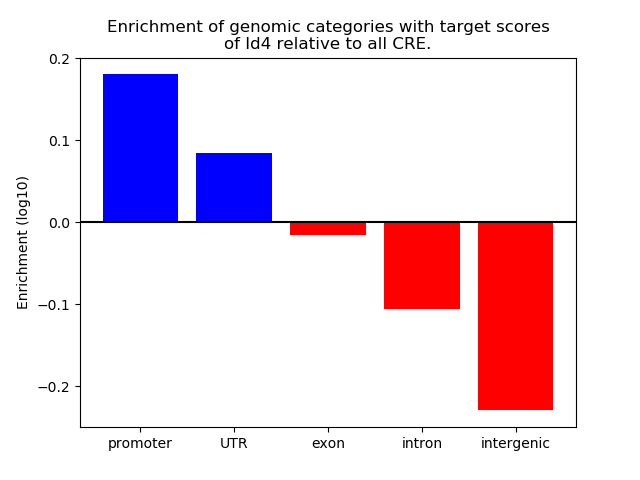 Enrichment of genomic categories with target scores of Id4 relative to all CRE.

Enrichment (log10)

0.2
0.1
0.0
−0.1
−0.2

promoter
UTR
exon
intron
intergenic